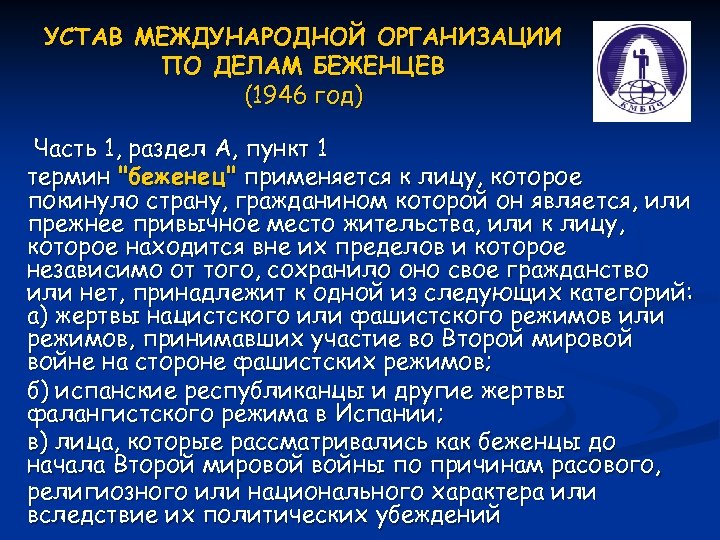 УСТАВ МЕЖДУНАРОДНОЙ ОРГАНИЗАЦИИ ПО ДЕЛАМ БЕЖЕНЦЕВ
(1946 год)

КМБПЧ

Часть 1, раздел А, пункт 1

термин "беженец" применяется к лицу, которое покинуло страну, гражданином которой он является, или прежнее привычное место жительства, или к лицу, которое находится вне их пределов и которое независимо от того, сохранило оно свое гражданство или нет, принадлежит к одной из следующих категорий:

а) жертвы нацистского или фашистского режимов или режимов, принимавших участие во Второй мировой войне на стороне фашистских режимов;

б) испанские республиканцы и другие жертвы фалангистского режима в Испании;

в) лица, которые рассматривались как беженцы до начала Второй мировой войны по причинам расового, религиозного или национального характера или вследствие их политических убеждений